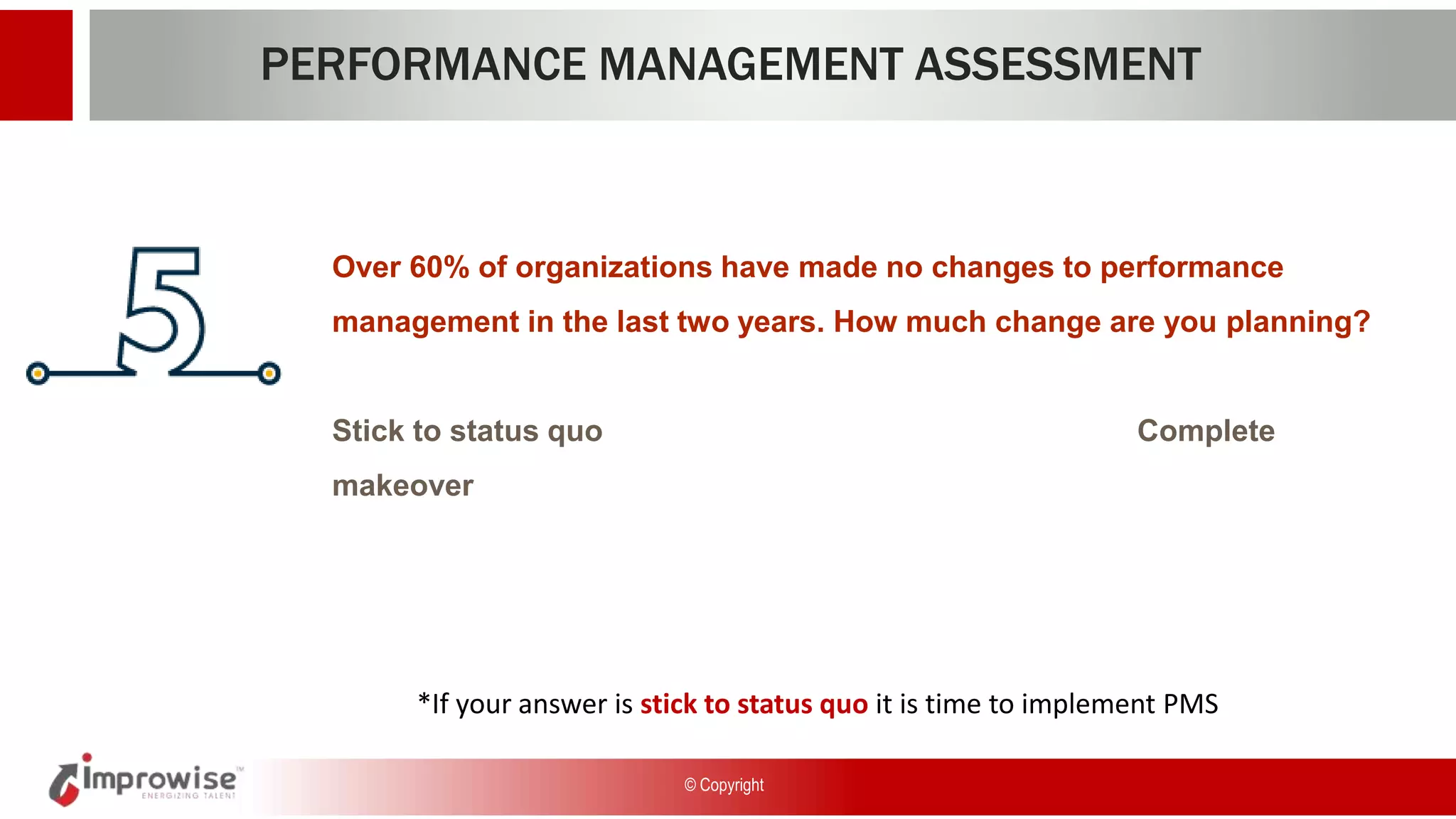 PERFORMANCE MANAGEMENT ASSESSMENT

5

Over 60% of organizations have made no changes to performance management in the last two years. How much change are you planning?

Stick to status quo Complete makeover

*If your answer is stick to status quo it is time to implement PMS

improwise™
ENERGIZING TALENT

© Copyright